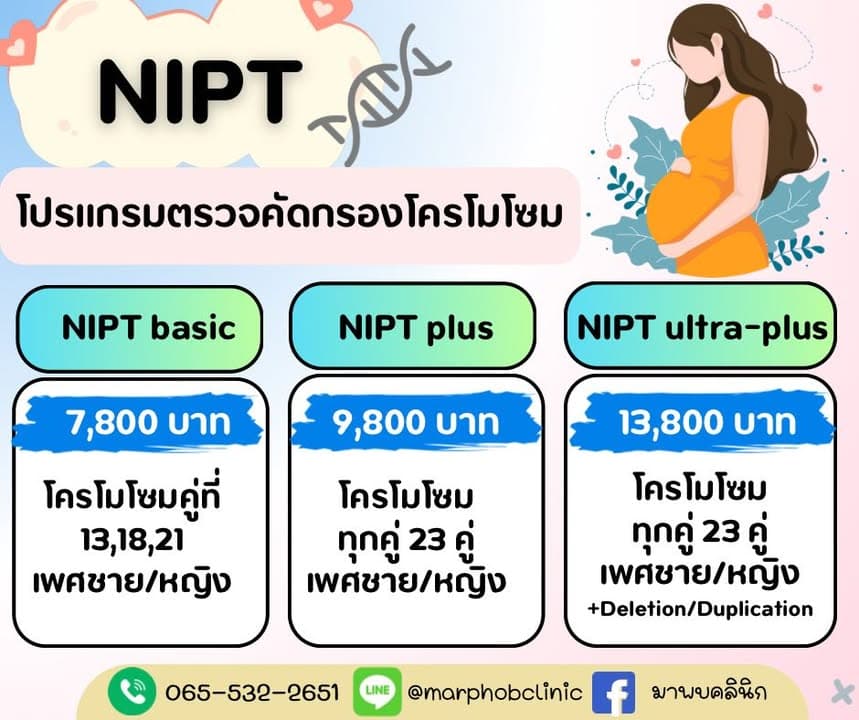 NIPT

โปรแกรมตรวจคัดกรองโครโมโซม

NIPT basic

7,800 บาท

โครโมโซมคู่ที่ 13,18,21 เพศชาย/หญิง

NIPT plus

9,800 บาท

โครโมโซม ทุกคู่ 23 คู่ เพศชาย/หญิง

NIPT ultra-plus

13,800 บาท

โครโมโซม ทุกคู่ 23 คู่ เพศชาย/หญิง +Deletion/Duplication

065-532-2651 LINE @marphobclinic มาพบคลินิก